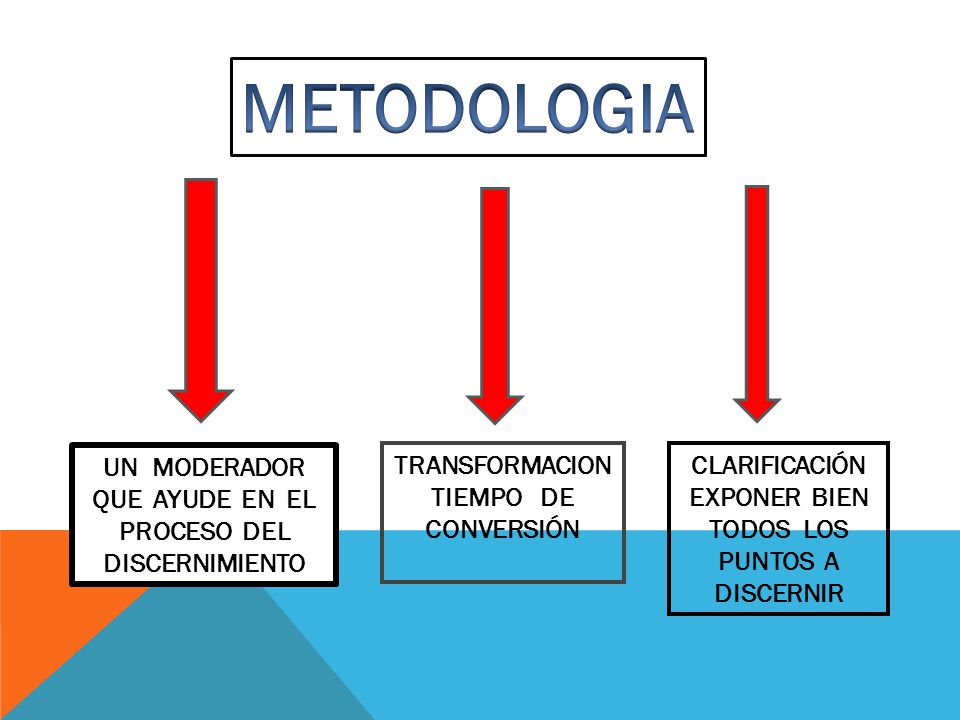 METODOLOGIA

UN MODERADOR QUE AYUDE EN EL PROCESO DEL DISCERNIMIENTO

TRANSFORMACION TIEMPO DE CONVERSIÓN

CLARIFICACIÓN EXPONER BIEN TODOS LOS PUNTOS A DISCERNIR